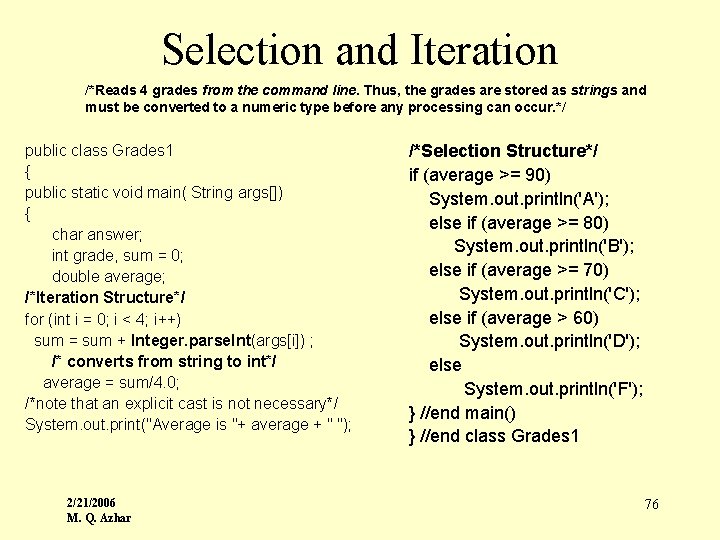 Selection and Iteration

/*Reads 4 grades from the command line. Thus, the grades are stored as strings and must be converted to a numeric type before any processing can occur.*/

public class Grades1
{
public static void main( String args[])
{
char answer;
int grade, sum = 0;
double average;
/*Iteration Structure*/
for (int i = 0; i < 4; i++)
sum = sum + Integer.parseInt(args[i]) ;
/* converts from string to int*/
average = sum/4.0;
/*note that an explicit cast is not necessary*/
System.out.print("Average is "+ average + " ");

/*Selection Structure*/
if (average >= 90)
System.out.println('A');
else if (average >= 80)
System.out.println('B');
else if (average >= 70)
System.out.println('C');
else if (average > 60)
System.out.println('D');
else
System.out.println('F');
} //end main()
} //end class Grades1

2/21/2006
M. Q. Azhar

76